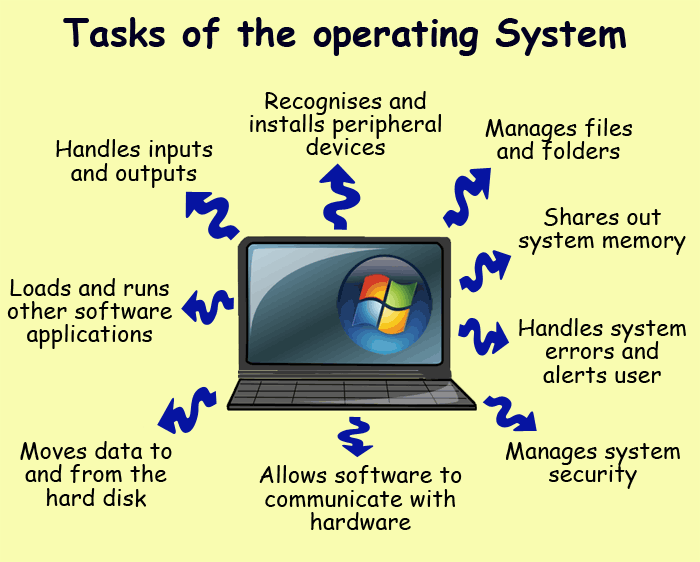 Tasks of the operating System

Recognises and installs peripheral devices

Handles inputs and outputs

Manages files and folders

Shares out system memory

Loads and runs other software applications

Handles system errors and alerts user

Moves data to and from the hard disk

Allows software to communicate with hardware

Manages system security